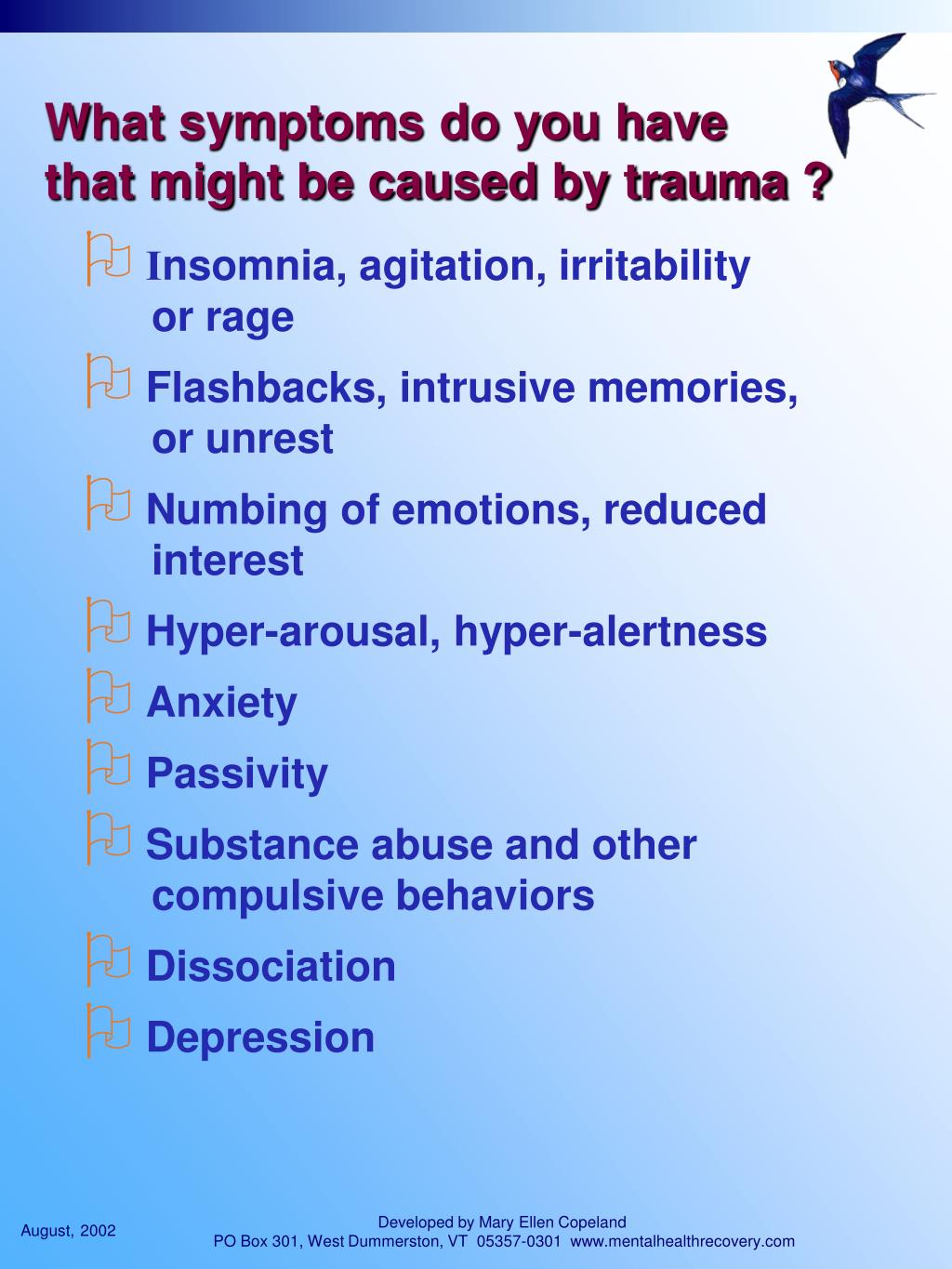 What symptoms do you have that might be caused by trauma ?

Insomnia, agitation, irritability or rage

Flashbacks, intrusive memories, or unrest

Numbing of emotions, reduced interest

Hyper-arousal, hyper-alertness

Anxiety

Passivity

Substance abuse and other compulsive behaviors

Dissociation

Depression

August, 2002

Developed by Mary Ellen Copeland
PO Box 301, West Dummerston, VT 05357-0301 www.mentalhealthrecovery.com